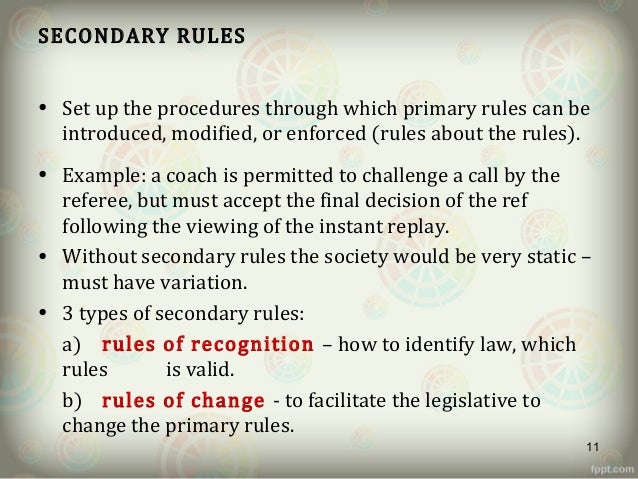 SECONDARY RULES

• Set up the procedures through which primary rules can be introduced, modified, or enforced (rules about the rules).

• Example: a coach is permitted to challenge a call by the referee, but must accept the final decision of the ref following the viewing of the instant replay.

• Without secondary rules the society would be very static – must have variation.

• 3 types of secondary rules:

a) rules of recognition – how to identify law, which rules is valid.

b) rules of change - to facilitate the legislative to change the primary rules.

11

fppt.com